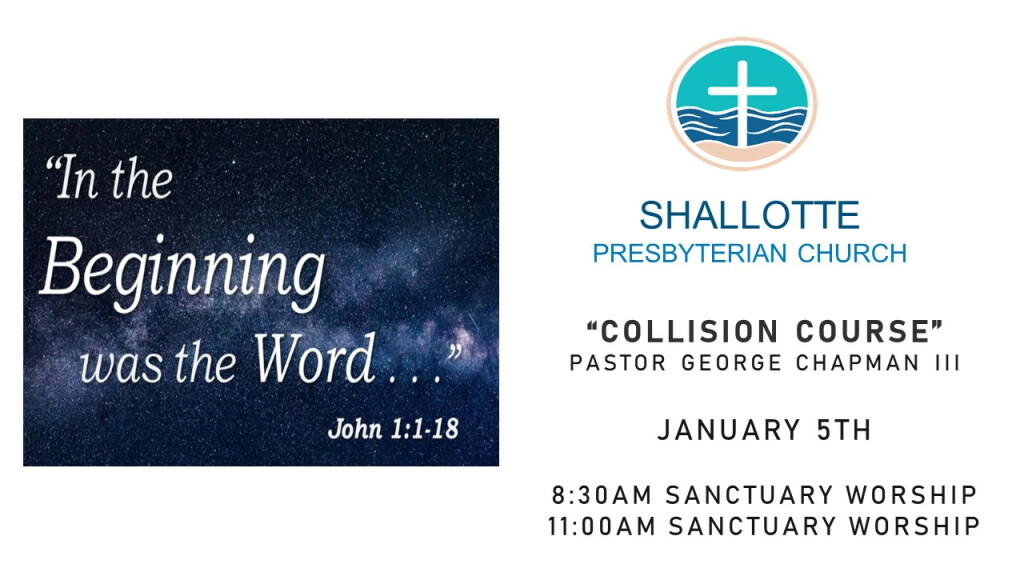 "In the Beginning was the Word . . ."

John 1:1-18

SHALLOTTE
PRESBYTERIAN CHURCH

"COLLISION COURSE"
PASTOR GEORGE CHAPMAN III

JANUARY 5TH

8:30AM SANCTUARY WORSHIP
11:00AM SANCTUARY WORSHIP